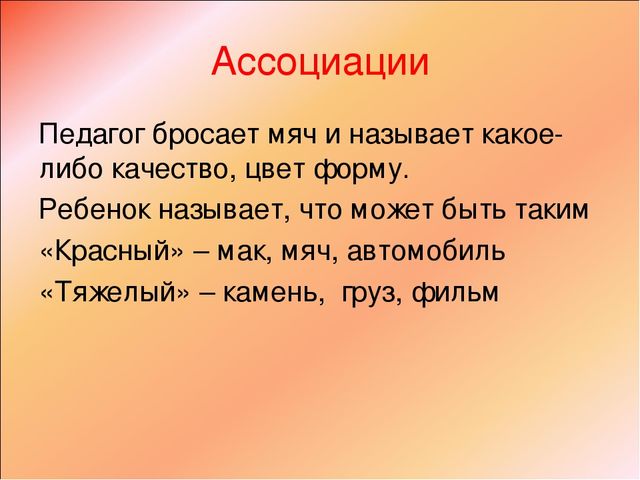 Ассоциации

Педагог бросает мяч и называет какое-либо качество, цвет форму.

Ребенок называет, что может быть таким

«Красный» – мак, мяч, автомобиль

«Тяжелый» – камень, груз, фильм